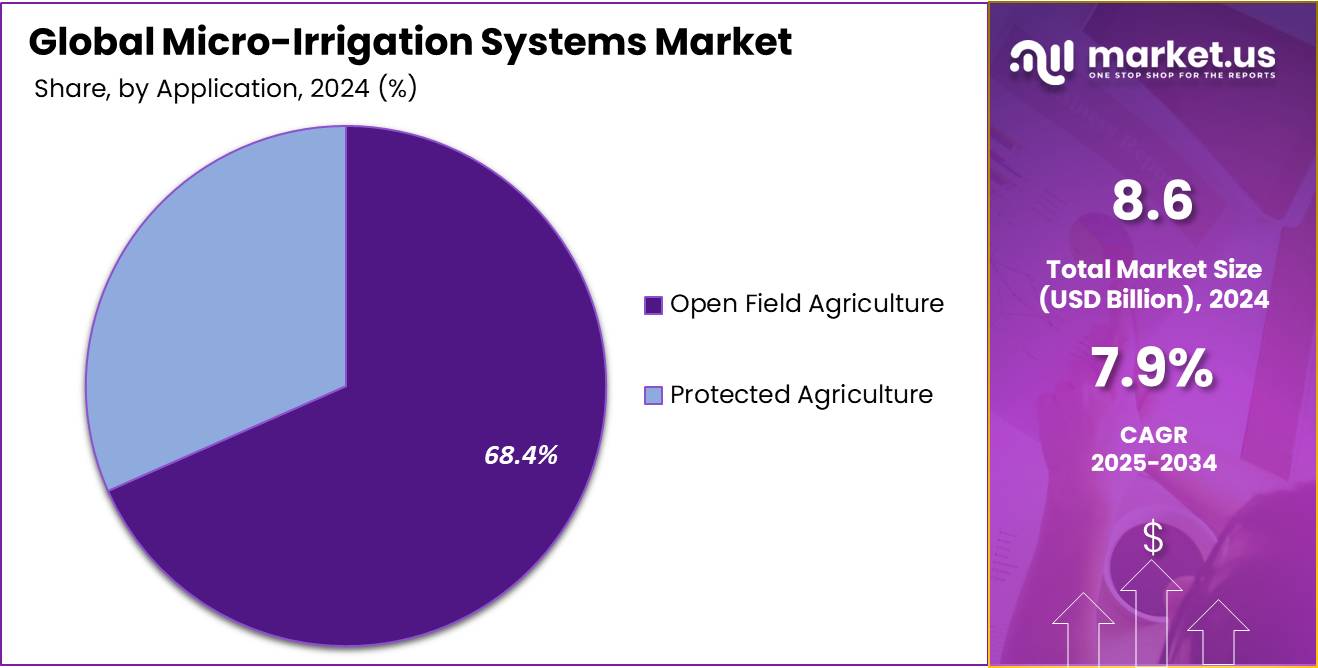 Global Micro-Irrigation Systems Market

Share, by Application, 2024 (%)

68.4%

Open Field Agriculture

Protected Agriculture

market.us
ONE STOP SHOP FOR THE REPORTS

8.6

Total Market Size (USD Billion), 2024

7.9%

CAGR
2025-2034

$